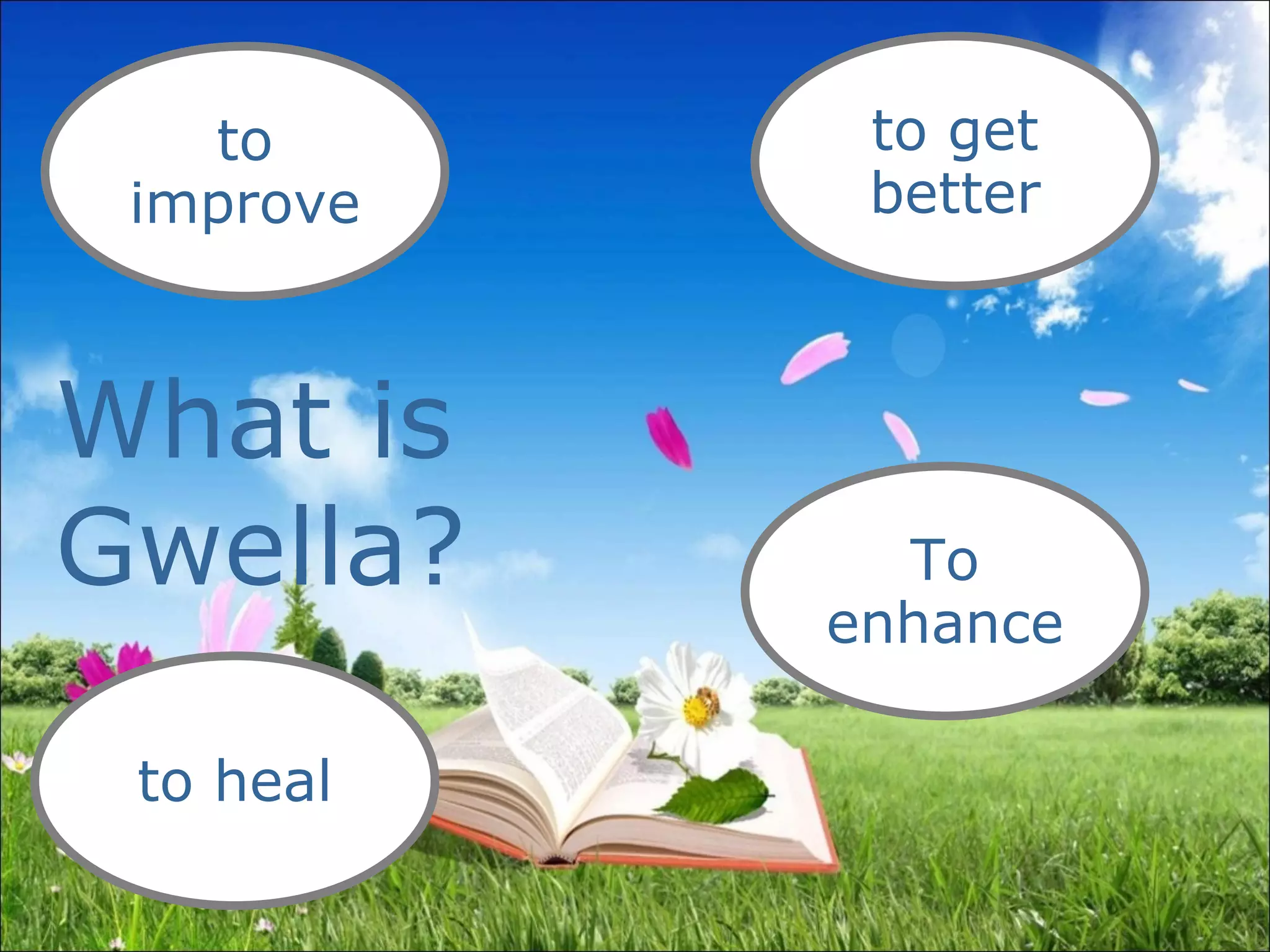 to improve

to get better

What is Gwella?

To enhance

to heal